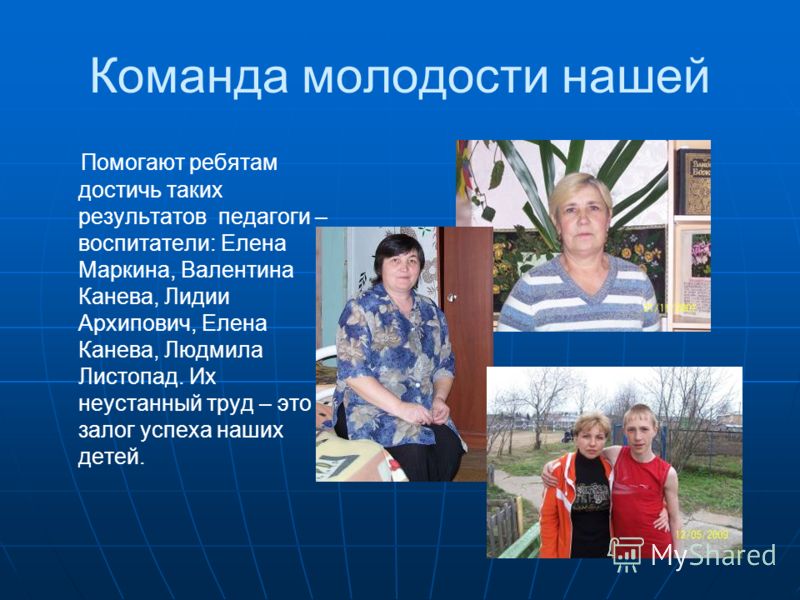 Команда молодости нашей

Помогают ребятам достичь таких результатов педагоги – воспитатели: Елена Маркина, Валентина Канева, Лидии Архипович, Елена Канева, Людмила Листопад. Их неустанный труд – это залог успеха наших детей.

12/05/2009

MyShared